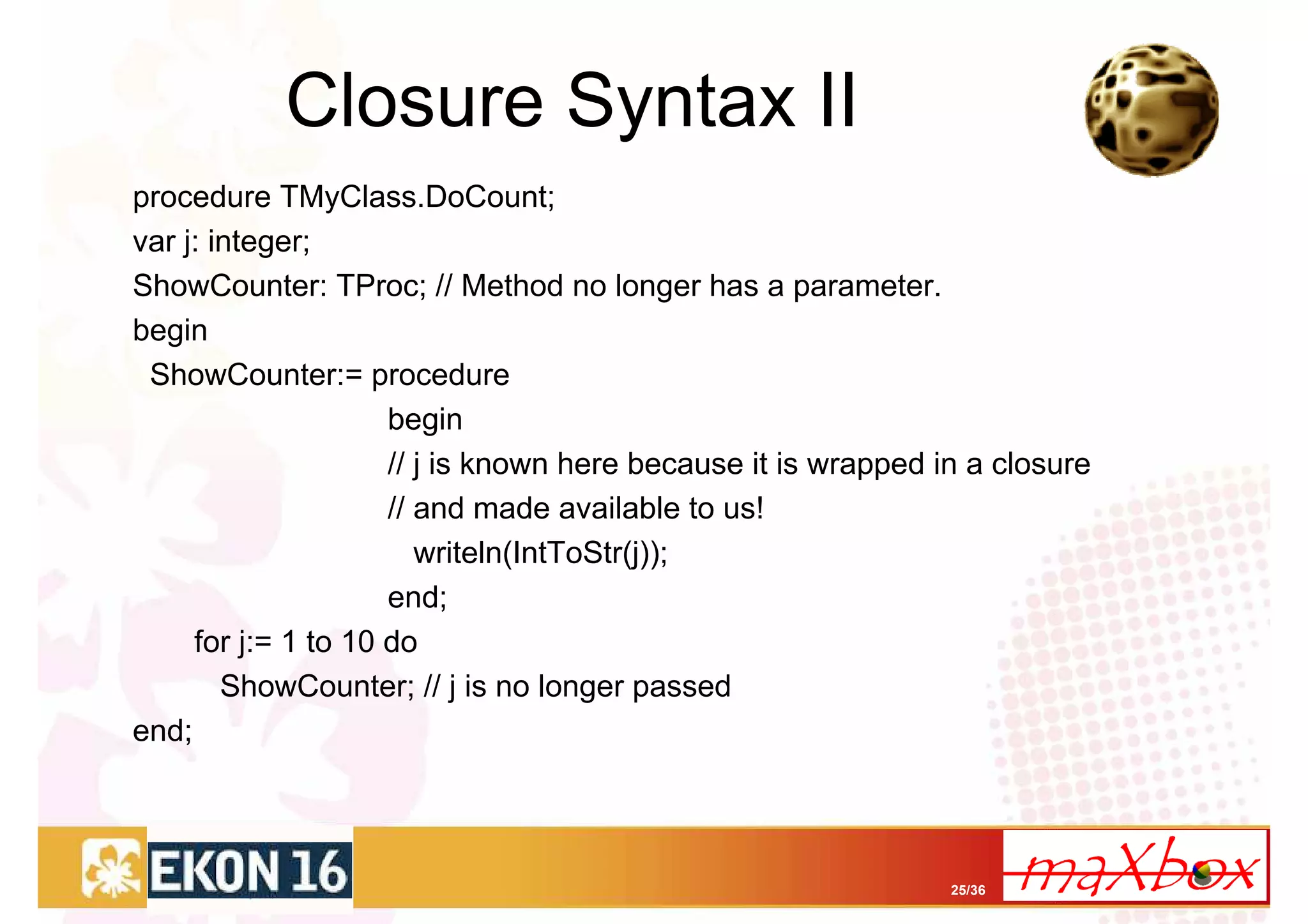 Closure Syntax II

procedure TMyClass.DoCount;
var j: integer;
ShowCounter: TProc; // Method no longer has a parameter.
begin
ShowCounter:= procedure
begin
// j is known here because it is wrapped in a closure
// and made available to us!
writeln(IntToStr(j));
end;
for j:= 1 to 10 do
ShowCounter; // j is no longer passed
end;

EKON 16

25/36

maXbox